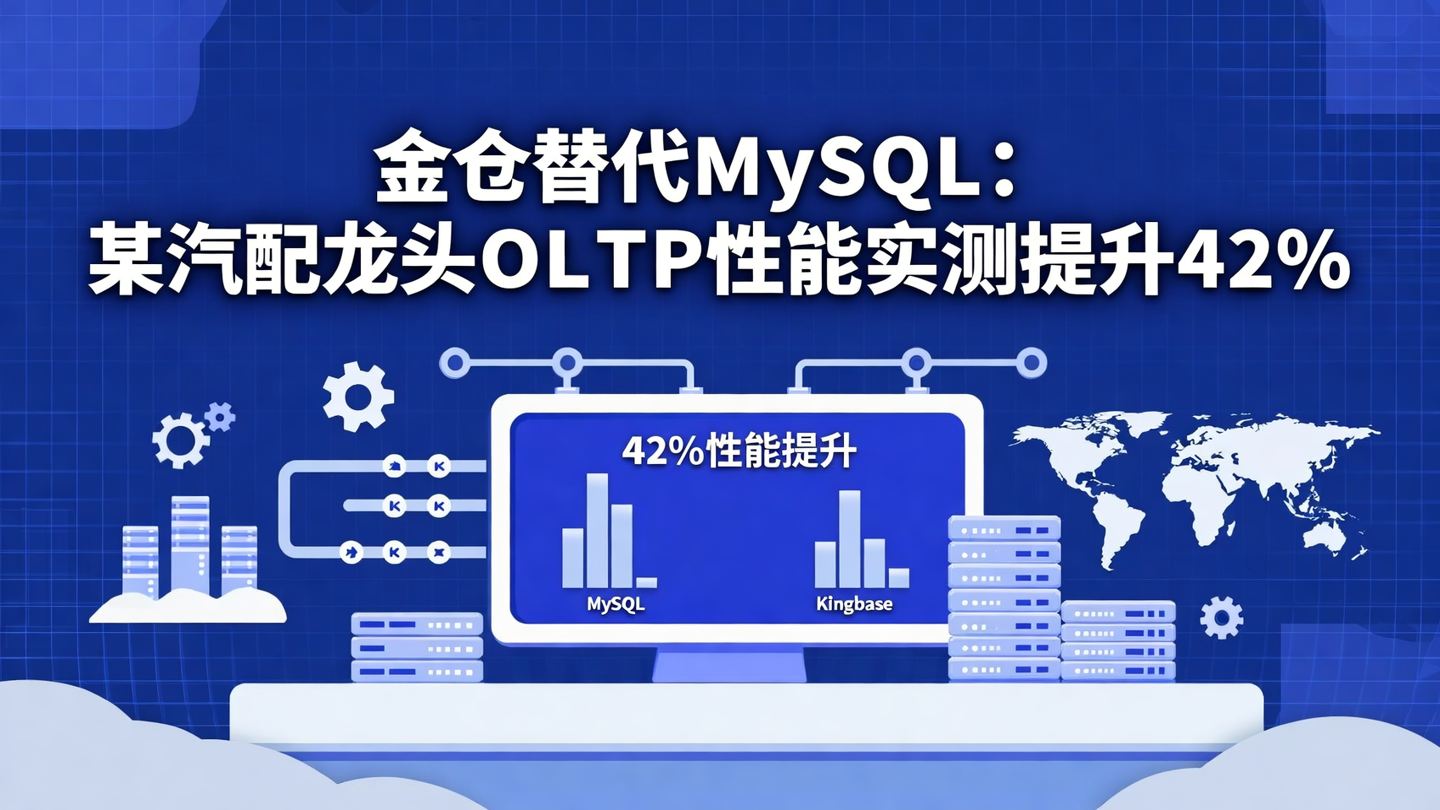 金仓替代MySQL：
某汽配龙头OLTP性能实测提升42%

42%性能提升

MySQL

Kingbase